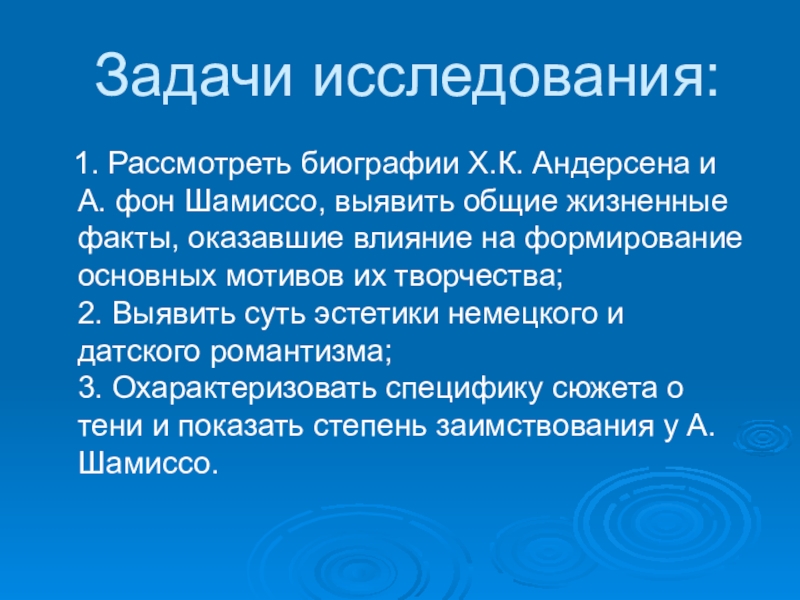 Задачи исследования:

1. Рассмотреть биографии Х.К. Андерсена и А. фон Шамиссо, выявить общие жизненные факты, оказавшие влияние на формирование основных мотивов их творчества;
2. Выявить суть эстетики немецкого и датского романтизма;
3. Охарактеризовать специфику сюжета о тени и показать степень заимствования у А. Шамиссо.